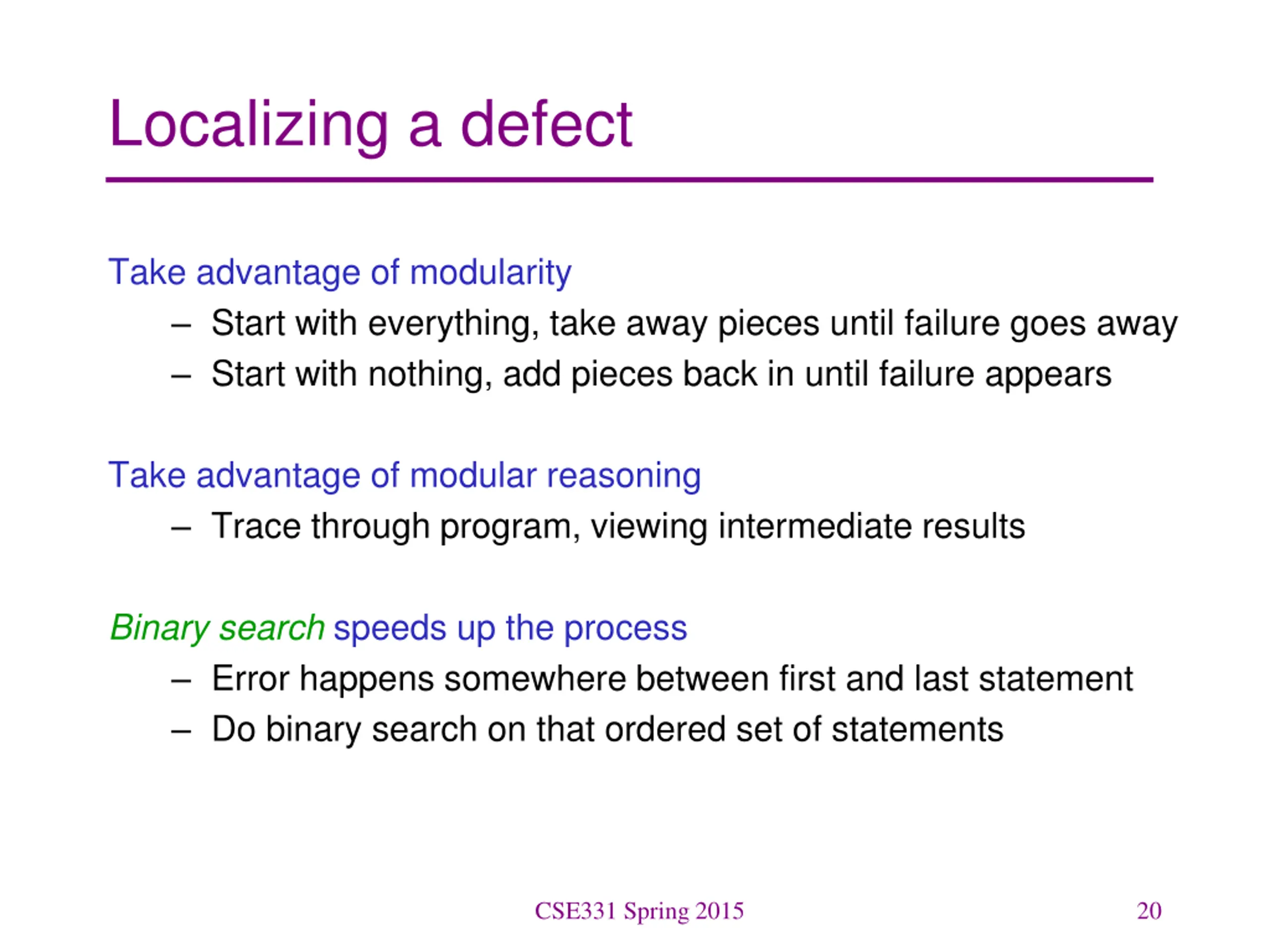 Localizing a defect

Take advantage of modularity
– Start with everything, take away pieces until failure goes away
– Start with nothing, add pieces back in until failure appears

Take advantage of modular reasoning
– Trace through program, viewing intermediate results

Binary search speeds up the process
– Error happens somewhere between first and last statement
– Do binary search on that ordered set of statements

CSE331 Spring 2015
20